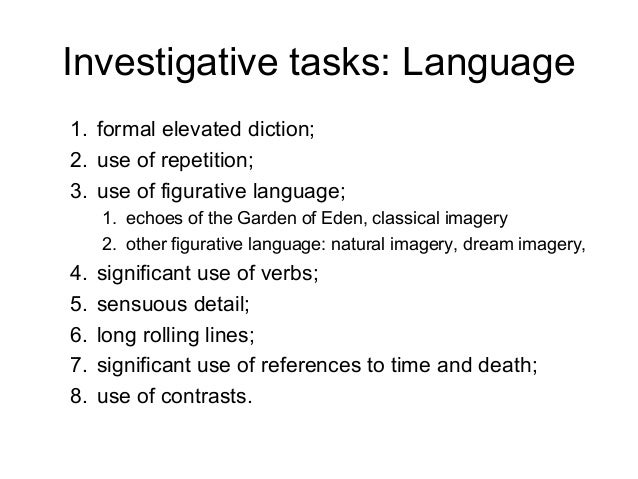 Investigative tasks: Language

1. formal elevated diction;
2. use of repetition;
3. use of figurative language;
   1. echoes of the Garden of Eden, classical imagery
   2. other figurative language: natural imagery, dream imagery,
4. significant use of verbs;
5. sensuous detail;
6. long rolling lines;
7. significant use of references to time and death;
8. use of contrasts.